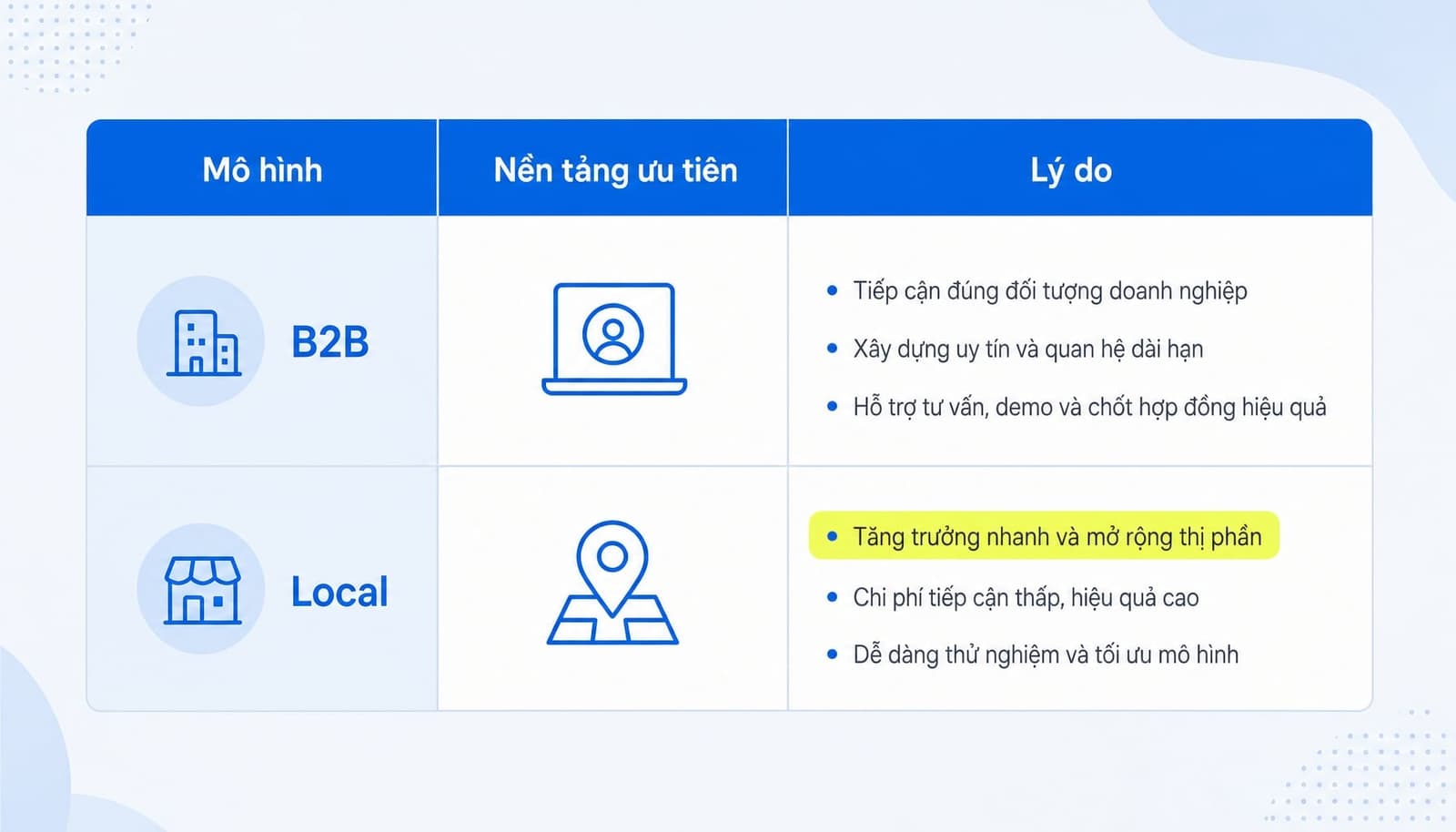 | Mô hình | Nền tảng ưu tiên | Lý do |
|---|---|---|
| B2B | | • Tiếp cận đúng đối tượng doanh nghiệp • Xây dựng uy tín và quan hệ dài hạn • Hỗ trợ tư vấn, demo và chốt hợp đồng hiệu quả |
| Local | | • Tăng trưởng nhanh và mở rộng thị phần • Chi phí tiếp cận thấp, hiệu quả cao • Dễ dàng thử nghiệm và tối ưu mô hình |